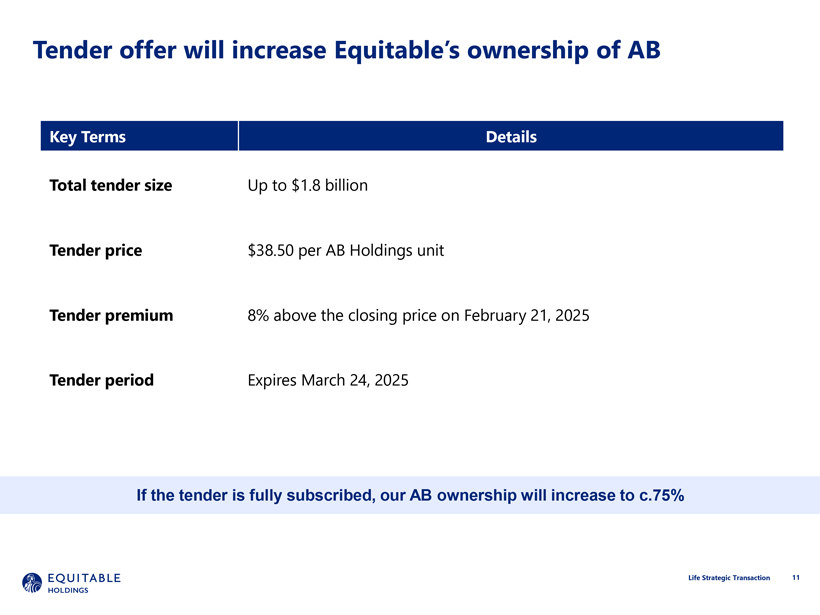 Tender offer will increase Equitable's ownership of AB

| Key Terms | Details |
|---|---|
| Total tender size | Up to \$1.8 billion |
| Tender price | \$38.50 per AB Holdings unit |
| Tender premium | 8% above the closing price on February 21, 2025 |
| Tender period | Expires March 24, 2025 |

If the tender is fully subscribed, our AB ownership will increase to c.75%

EQUITABLE HOLDINGS

Life Strategic Transaction 11